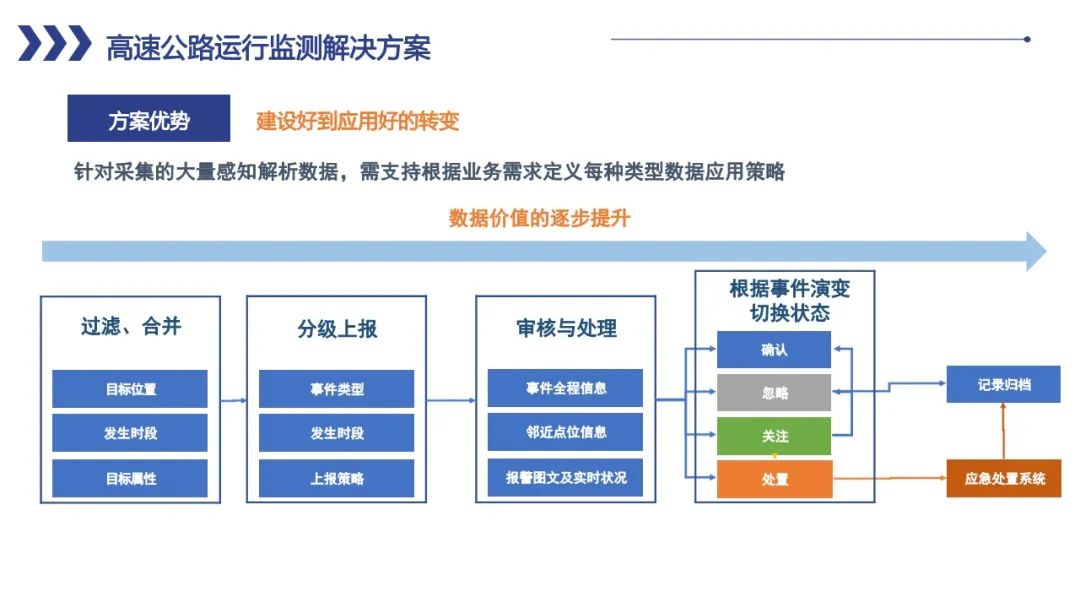 高速公路运行监测解决方案

方案优势

建设好到应用好的转变

针对采集的大量感知解析数据，需支持根据业务需求定义每种类型数据应用策略

数据价值的逐步提升

过滤、合并

目标位置

发生时段

目标属性

分级上报

事件类型

发生时段

上报策略

审核与处理

事件全程信息

邻近点位信息

报警图文及实时状况

根据事件演变切换状态

确认

忽略

关注

处置

记录归档

应急处置系统